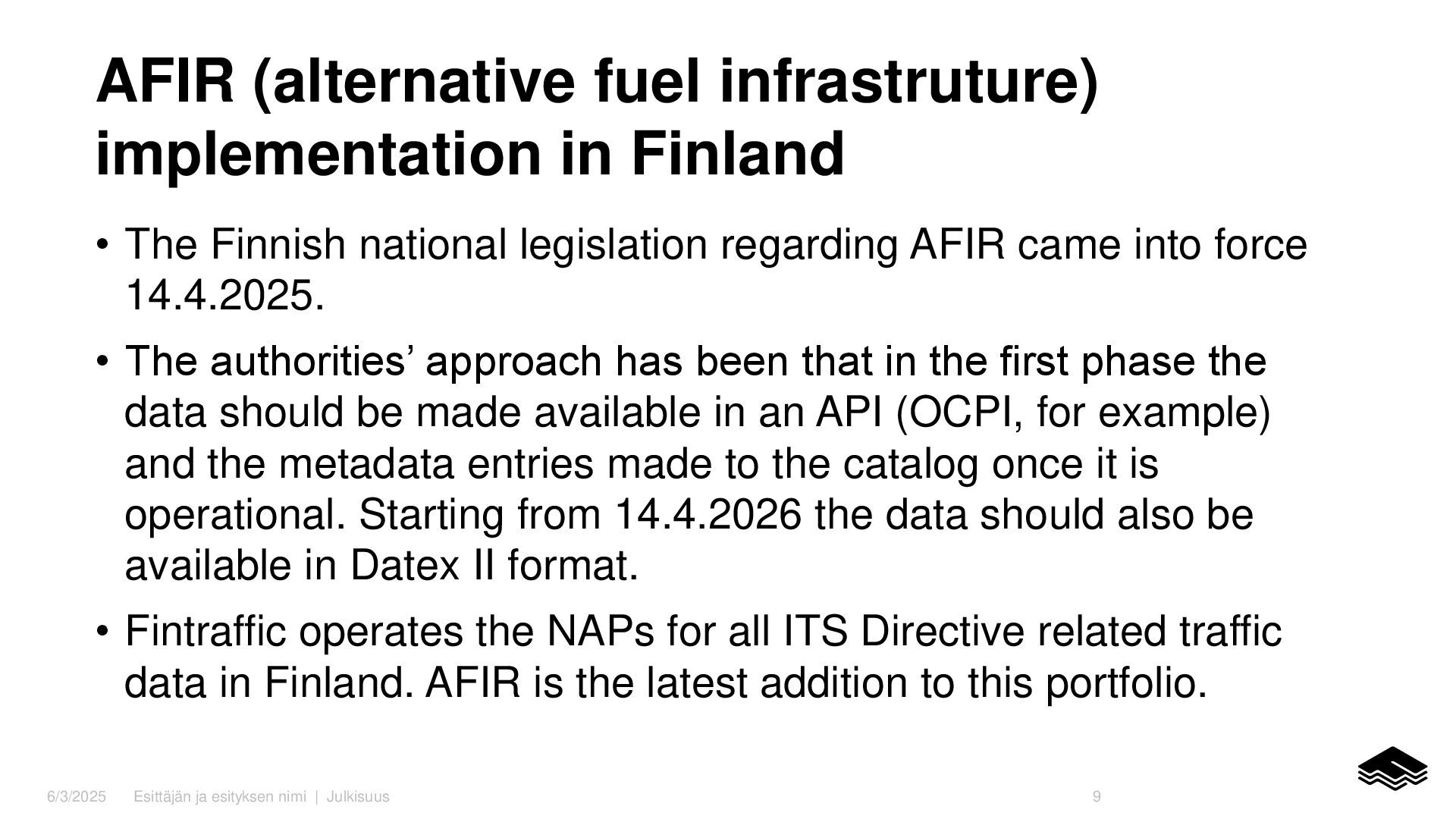 AFIR (alternative fuel infrastruture) implementation in Finland

• The Finnish national legislation regarding AFIR came into force 14.4.2025.

• The authorities’ approach has been that in the first phase the data should be made available in an API (OCPI, for example) and the metadata entries made to the catalog once it is operational. Starting from 14.4.2026 the data should also be available in Datex II format.

• Fintraffic operates the NAPs for all ITS Directive related traffic data in Finland. AFIR is the latest addition to this portfolio.

6/3/2025 Esittäjän ja esityksen nimi | Julkisuus 9